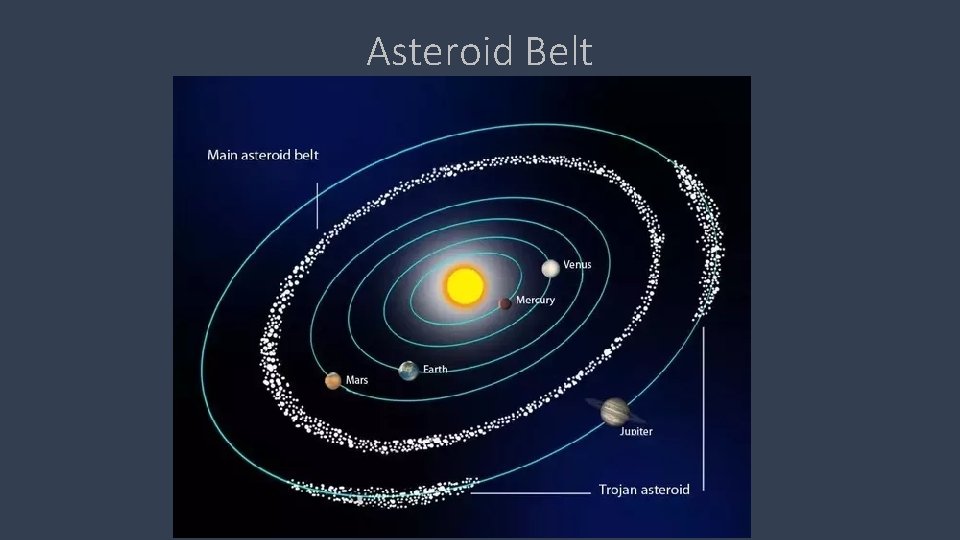 Asteroid Belt

Main asteroid belt

Venus

Mercury

Earth

Mars

Jupiter

Trojan asteroid